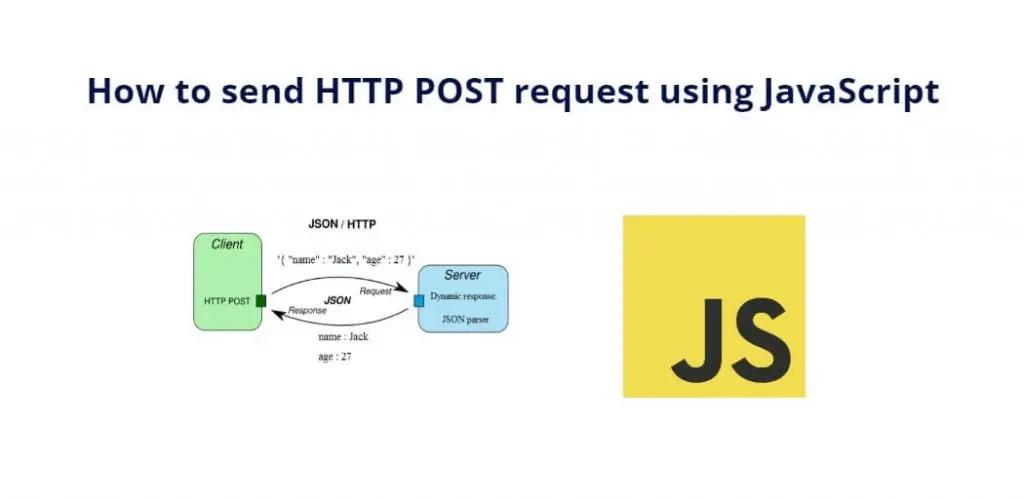 How to send HTTP POST request using JavaScript

JSON / HTTP

Client

HTTP POST

'{ "name" : "Jack", "age" : 27 }'

Request

JSON

Response

Server

Dynamic response:

JSON parser

name : Jack

age : 27

JS